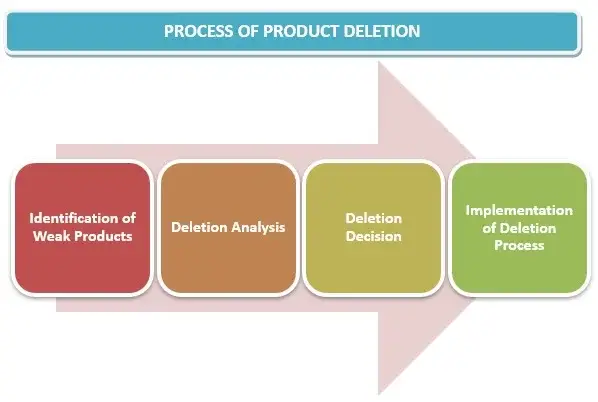 PROCESS OF PRODUCT DELETION

Identification of Weak Products

Deletion Analysis

Deletion Decision

Implementation of Deletion Process